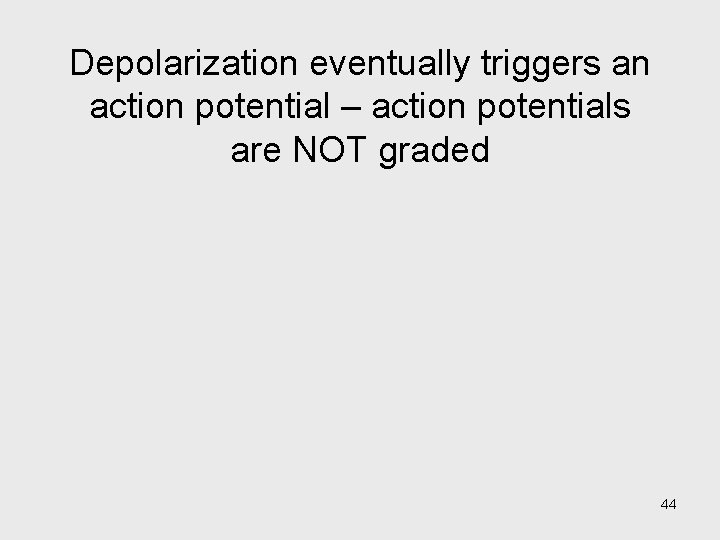 Depolarization eventually triggers an action potential – action potentials are NOT graded

44